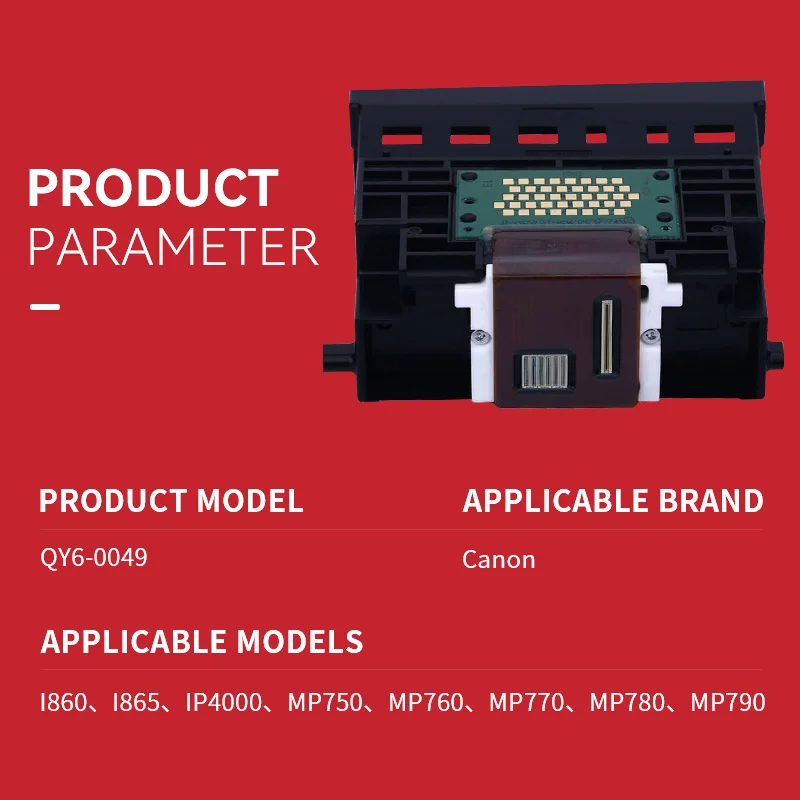 PRODUCT
PARAMETER

PRODUCT MODEL

QY6-0049

APPLICABLE BRAND

Canon

APPLICABLE MODELS

I860、I865、IP4000、MP750、MP760、MP770、MP780、MP790